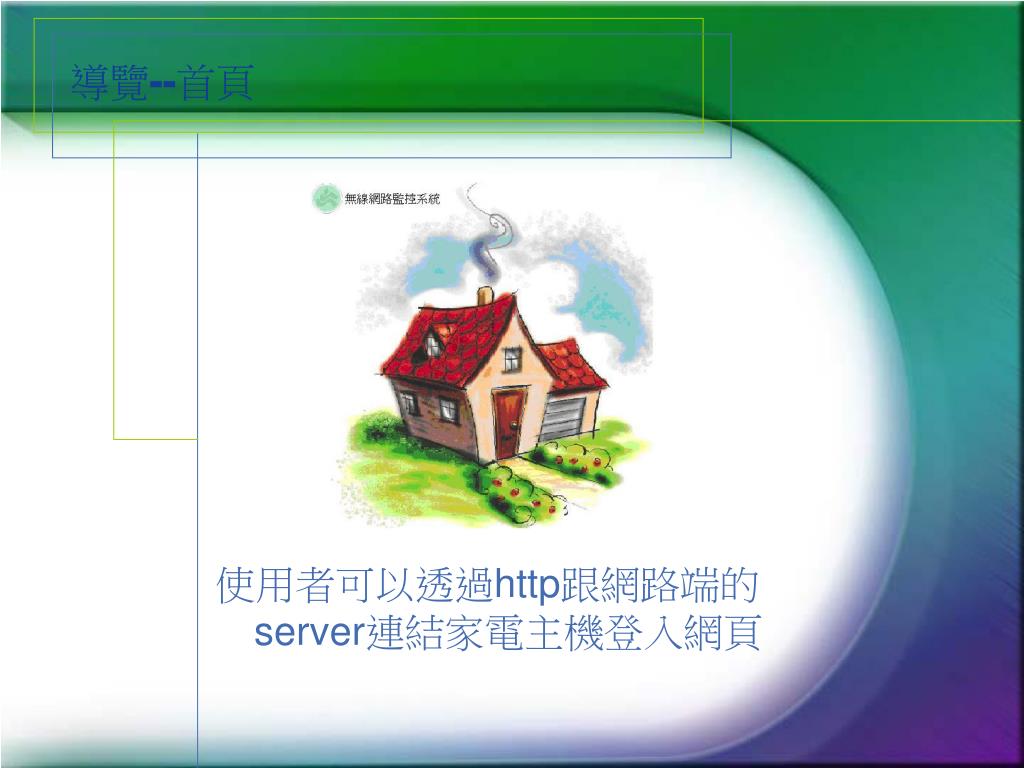 導覽--首頁

無線網路監控系統

使用者可以透過http跟網路端的server連結家電主機登入網頁